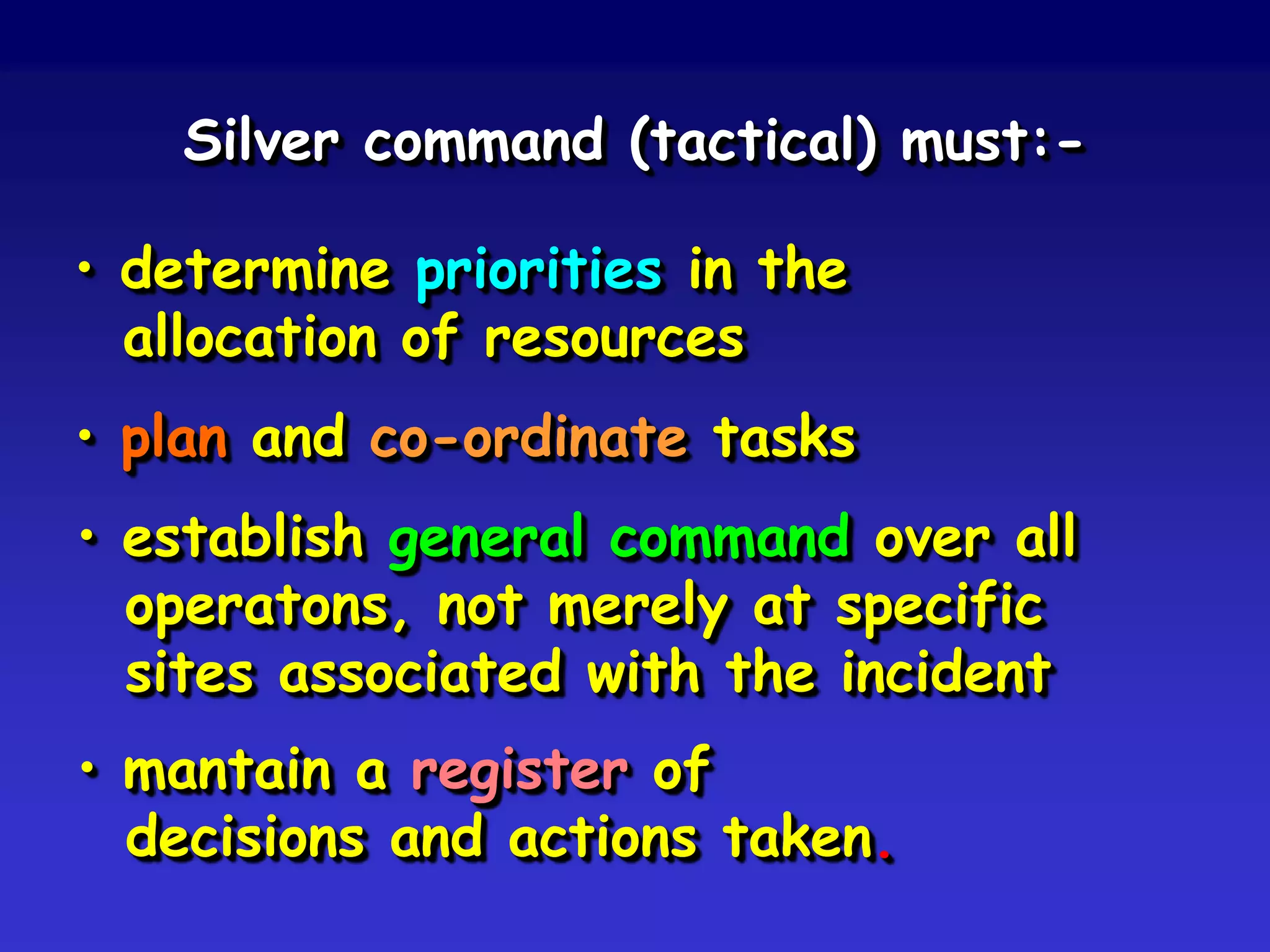 Silver command (tactical) must:-

• determine priorities in the allocation of resources

• plan and co-ordinate tasks

• establish general command over all operatons, not merely at specific sites associated with the incident

• mantain a register of decisions and actions taken.